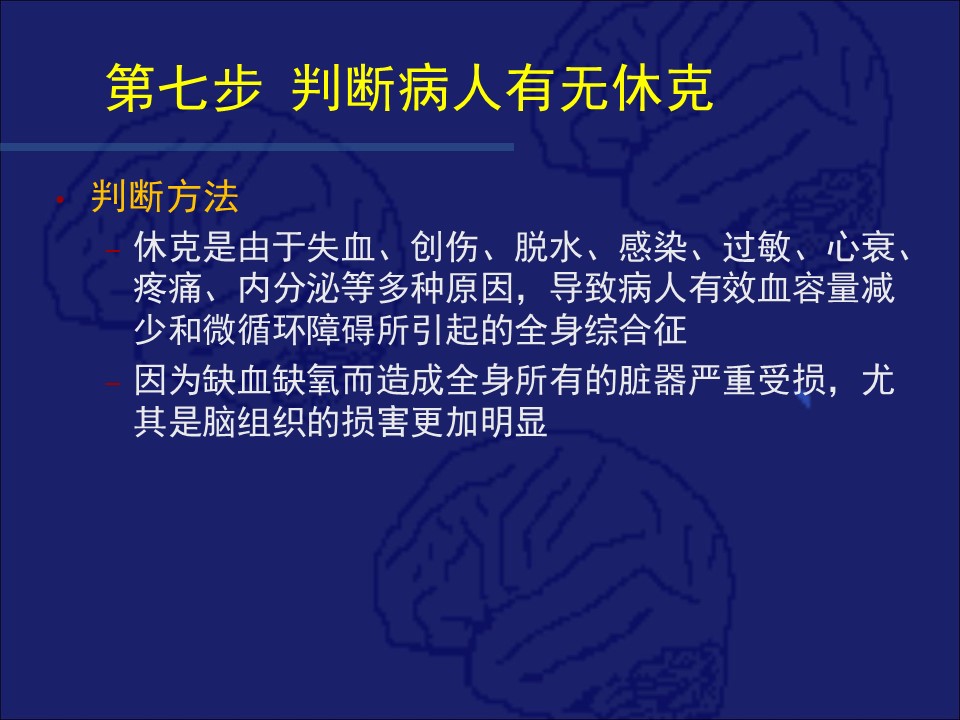 第七步 判断病人有无休克

• 判断方法

– 休克是由于失血、创伤、脱水、感染、过敏、心衰、疼痛、内分泌等多种原因，导致病人有效血容量减少和微循环障碍所引起的全身综合征

– 因为缺血缺氧而造成全身所有的脏器严重受损，尤其是脑组织的损害更加明显